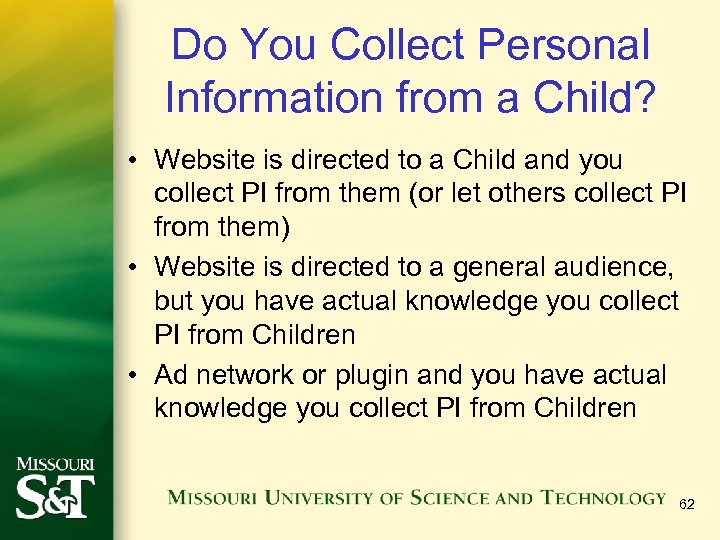 Do You Collect Personal Information from a Child?

• Website is directed to a Child and you collect PI from them (or let others collect PI from them)

• Website is directed to a general audience, but you have actual knowledge you collect PI from Children

• Ad network or plugin and you have actual knowledge you collect PI from Children

MISSOURI S&T

MISSOURI UNIVERSITY OF SCIENCE AND TECHNOLOGY

62